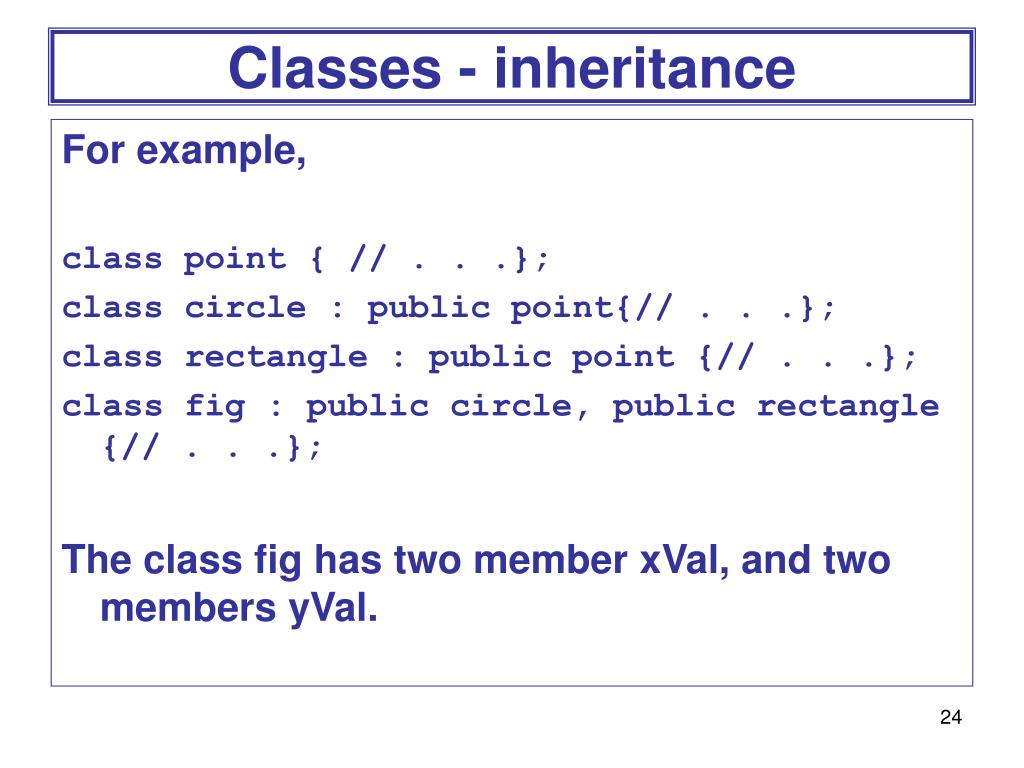 Classes - inheritance

For example,

class point { // . . .};
class circle : public point{// . . .};
class rectangle : public point {// . . .};
class fig : public circle, public rectangle {// . . .};

The class fig has two member xVal, and two members yVal.

24